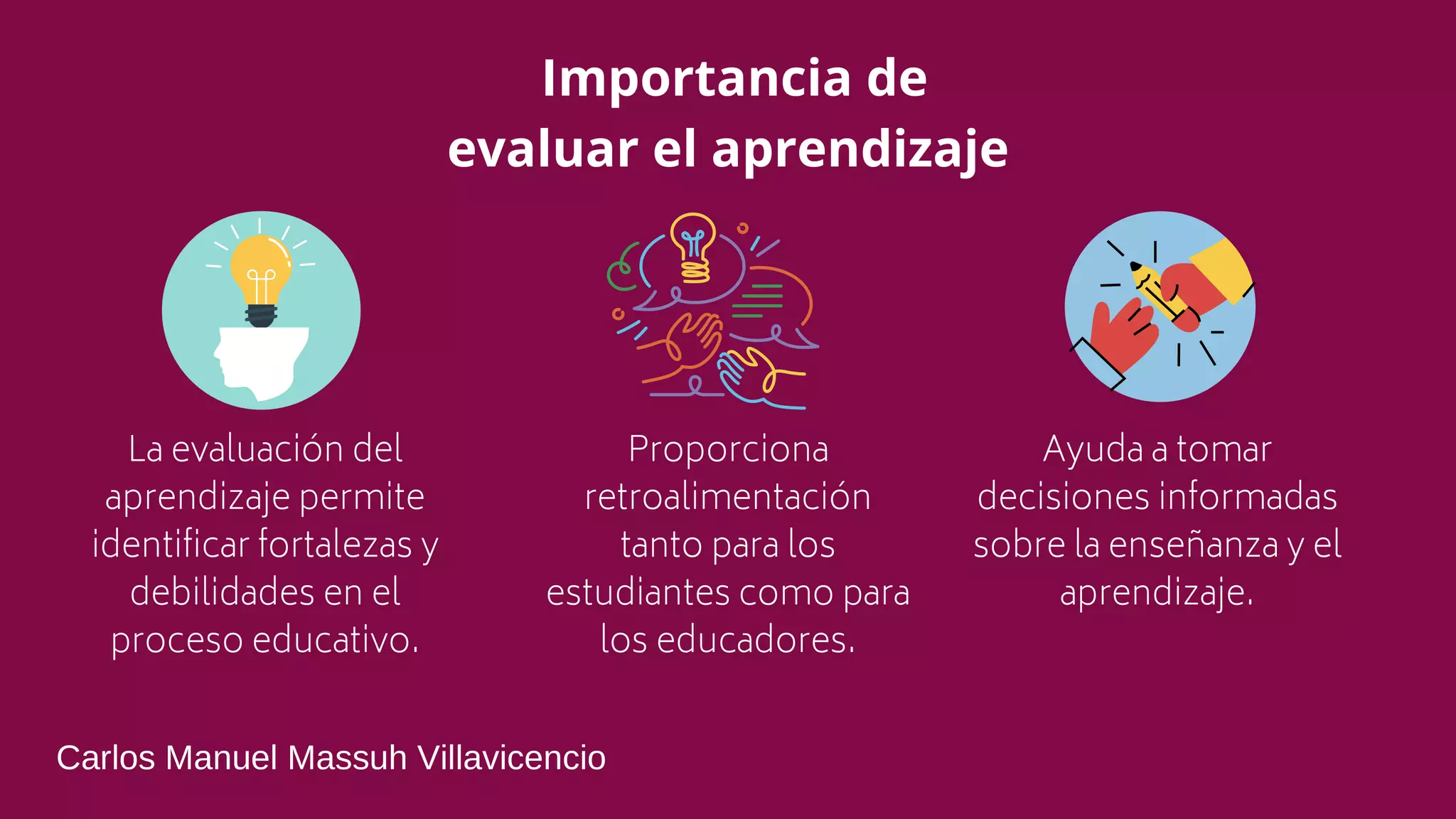 Importancia de evaluar el aprendizaje

La evaluación del aprendizaje permite identificar fortalezas y debilidades en el proceso educativo.

Proporciona retroalimentación tanto para los estudiantes como para los educadores.

Ayuda a tomar decisiones informadas sobre la enseñanza y el aprendizaje.

Carlos Manuel Massuh Villavicencio